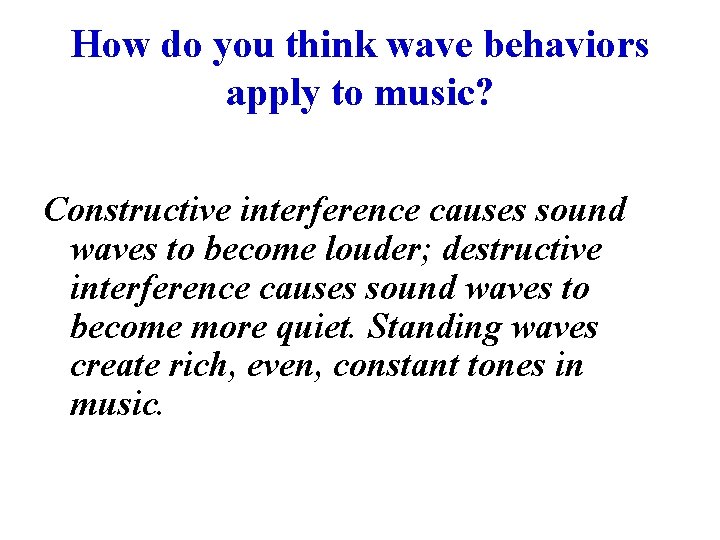 How do you think wave behaviors apply to music?

Constructive interference causes sound waves to become louder; destructive interference causes sound waves to become more quiet. Standing waves create rich, even, constant tones in music.